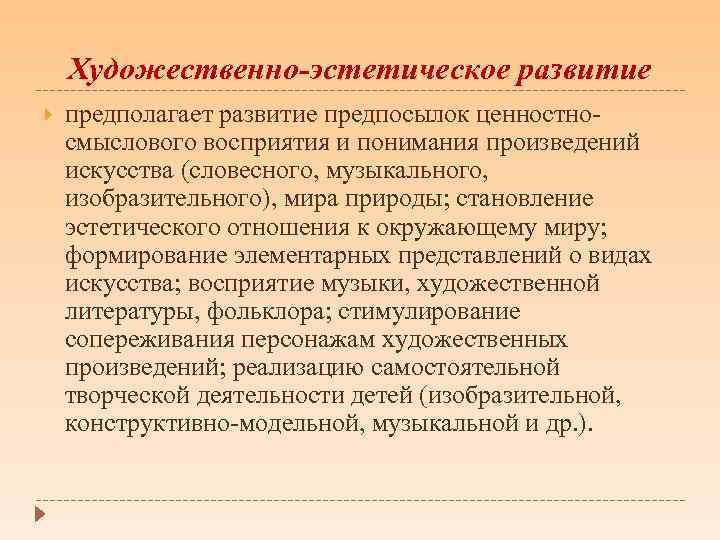 Художественно-эстетическое развитие

предполагает развитие предпосылок ценностно-смыслового восприятия и понимания произведений искусства (словесного, музыкального, изобразительного), мира природы; становление эстетического отношения к окружающему миру; формирование элементарных представлений о видах искусства; восприятие музыки, художественной литературы, фольклора; стимулирование сопереживания персонажам художественных произведений; реализацию самостоятельной творческой деятельности детей (изобразительной, конструктивно-модельной, музыкальной и др.).